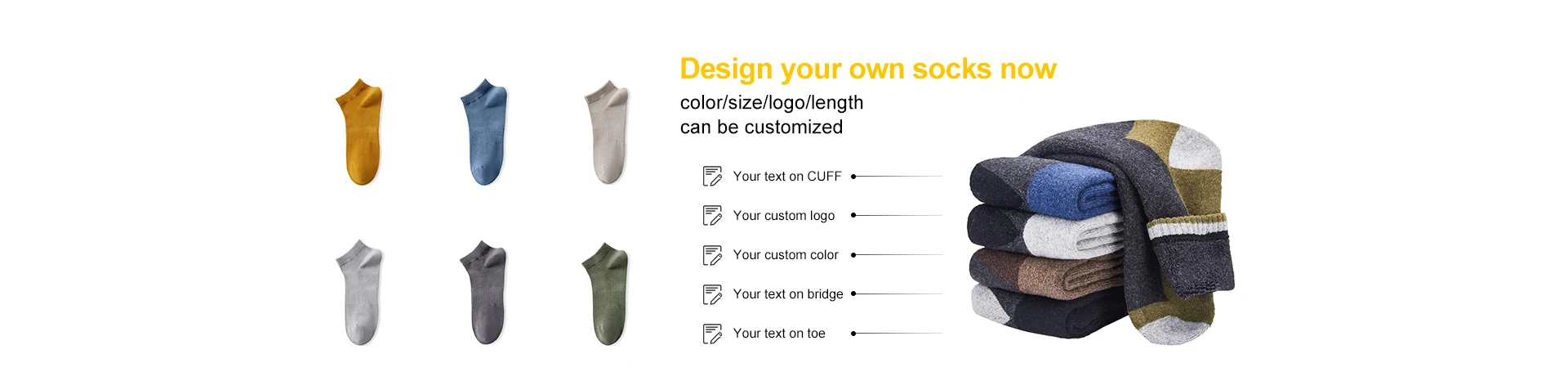 Design your own socks now

color/size/logo/length
can be customized

Your text on CUFF

Your custom logo

Your custom color

Your text on bridge

Your text on toe